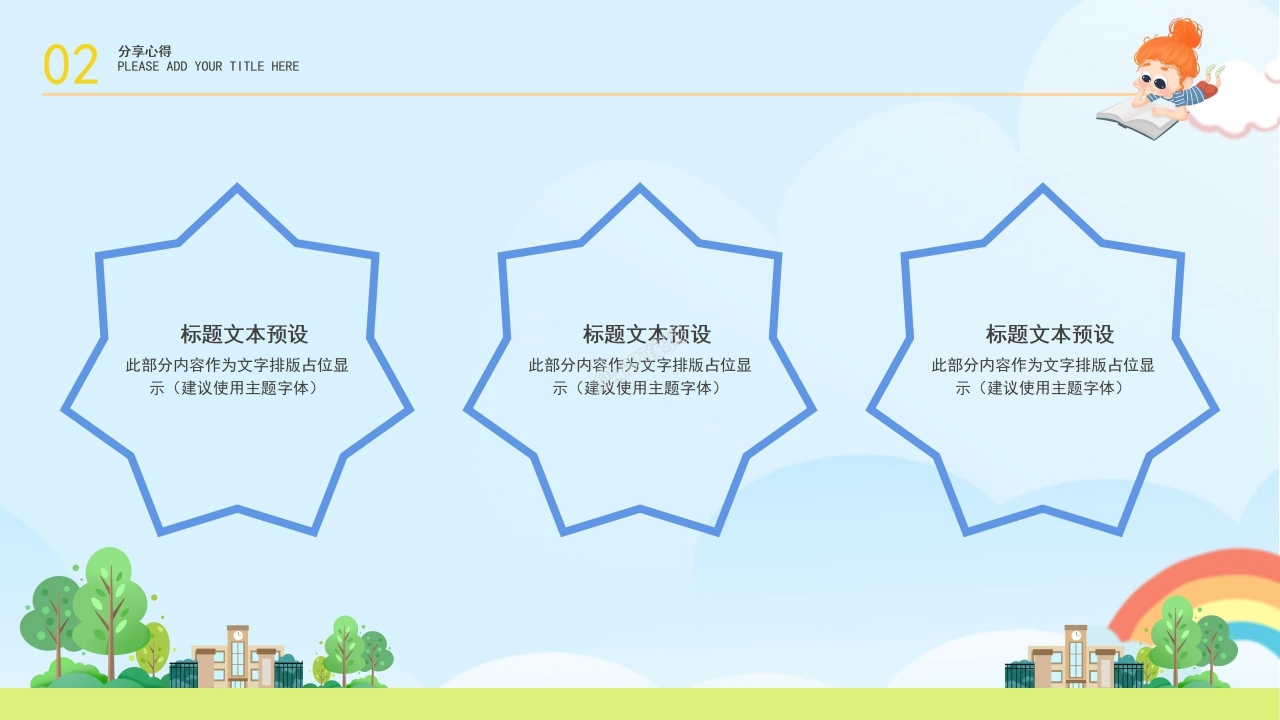 02

分享心得
PLEASE ADD YOUR TITLE HERE

标题文本预设
此部分内容作为文字排版占位显示（建议使用主题字体）

标题文本预设
此部分内容作为文字排版占位显示（建议使用主题字体）

标题文本预设
此部分内容作为文字排版占位显示（建议使用主题字体）